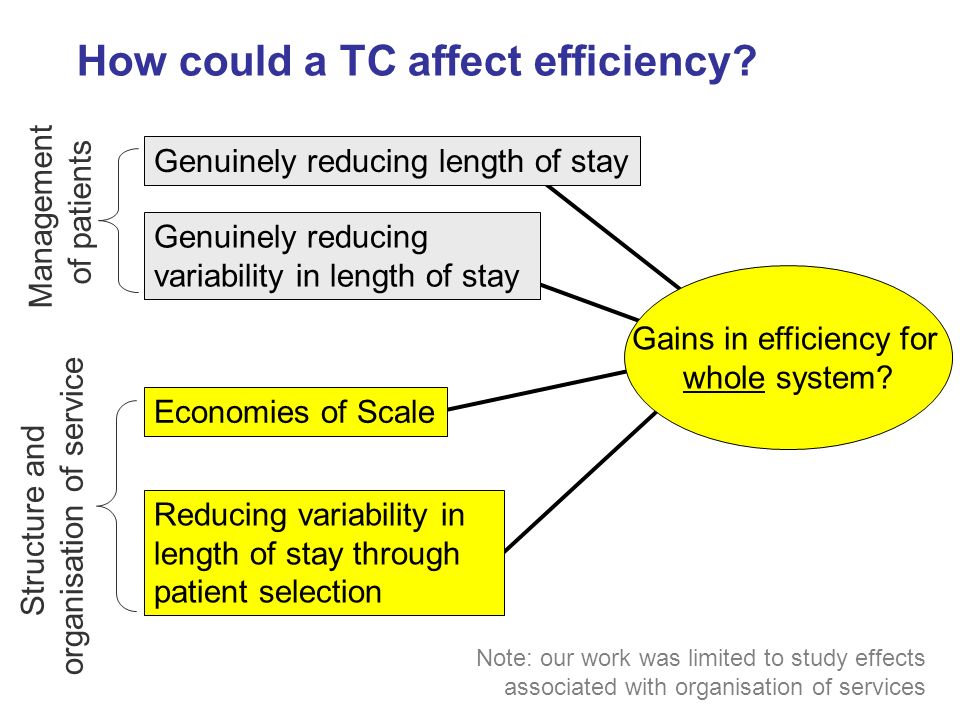 How could a TC affect efficiency?

Management of patients

Genuinely reducing length of stay

Genuinely reducing variability in length of stay

Structure and organisation of service

Economies of Scale

Reducing variability in length of stay through patient selection

Gains in efficiency for whole system?

Note: our work was limited to study effects associated with organisation of services